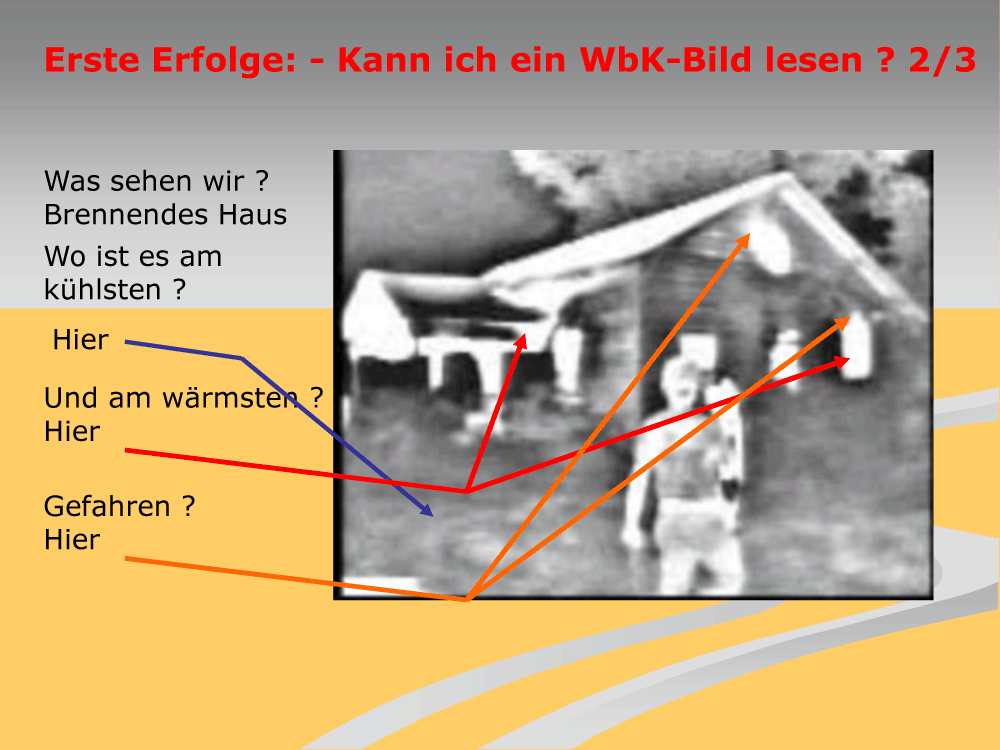 Erste Erfolge: - Kann ich ein WbK-Bild lesen ? 2/3

Was sehen wir ?
Brennendes Haus

Wo ist es am kühlsten ?

Hier

Und am wärmsten ?
Hier

Gefahren ?
Hier